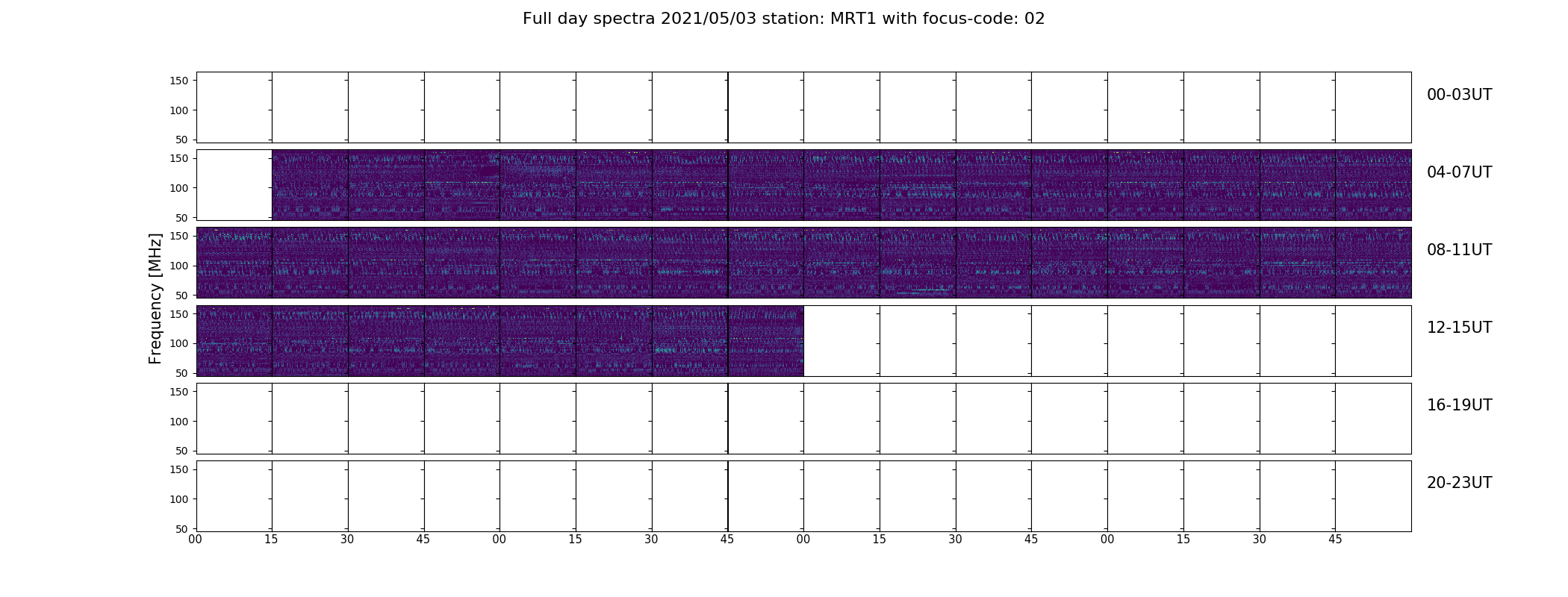 Full day spectra 2021/05/03 station: MRT1 with focus-code: 02

Frequency [MHz]

150
100
50
00-03UT

150
100
50
04-07UT

150
100
50
08-11UT

150
100
50
12-15UT

150
100
50
16-19UT

150
100
50
20-23UT

00 15 30 45 00 15 30 45 00 15 30 45 00 15 30 45